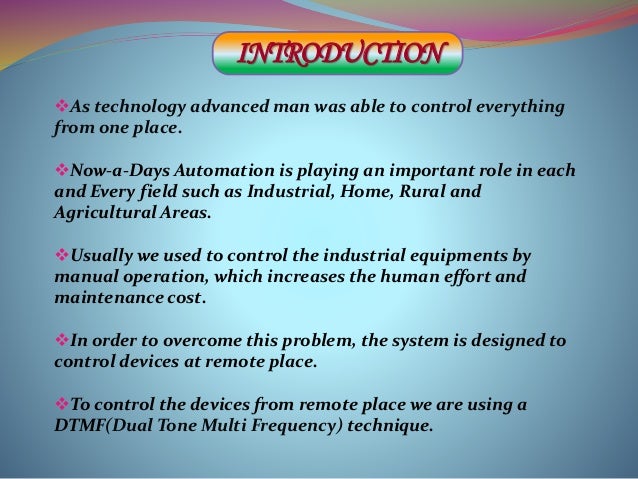 INTRODUCTION

❖As technology advanced man was able to control everything from one place.

❖Now-a-Days Automation is playing an important role in each and Every field such as Industrial, Home, Rural and Agricultural Areas.

❖Usually we used to control the industrial equipments by manual operation, which increases the human effort and maintenance cost.

❖In order to overcome this problem, the system is designed to control devices at remote place.

❖To control the devices from remote place we are using a DTMF(Dual Tone Multi Frequency) technique.